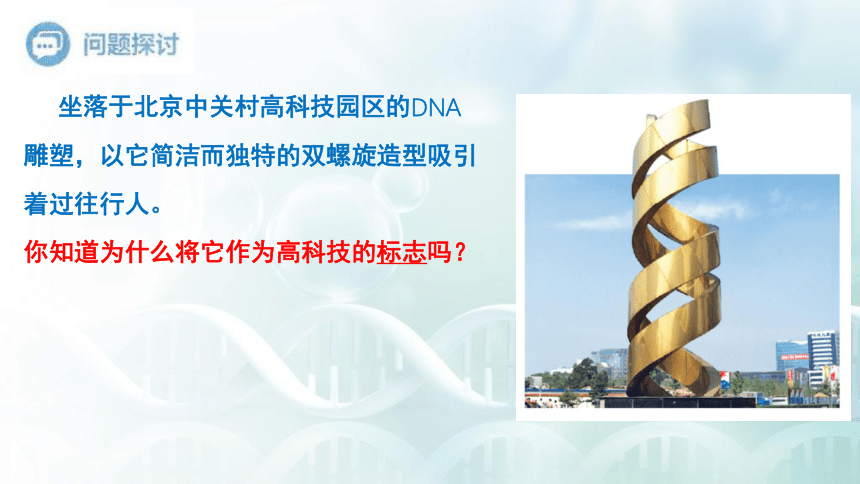 问题探讨

坐落于北京中关村高科技园区的DNA雕塑，以它简洁而独特的双螺旋造型吸引着过往行人。

你知道为什么将它作为高科技的标志吗？